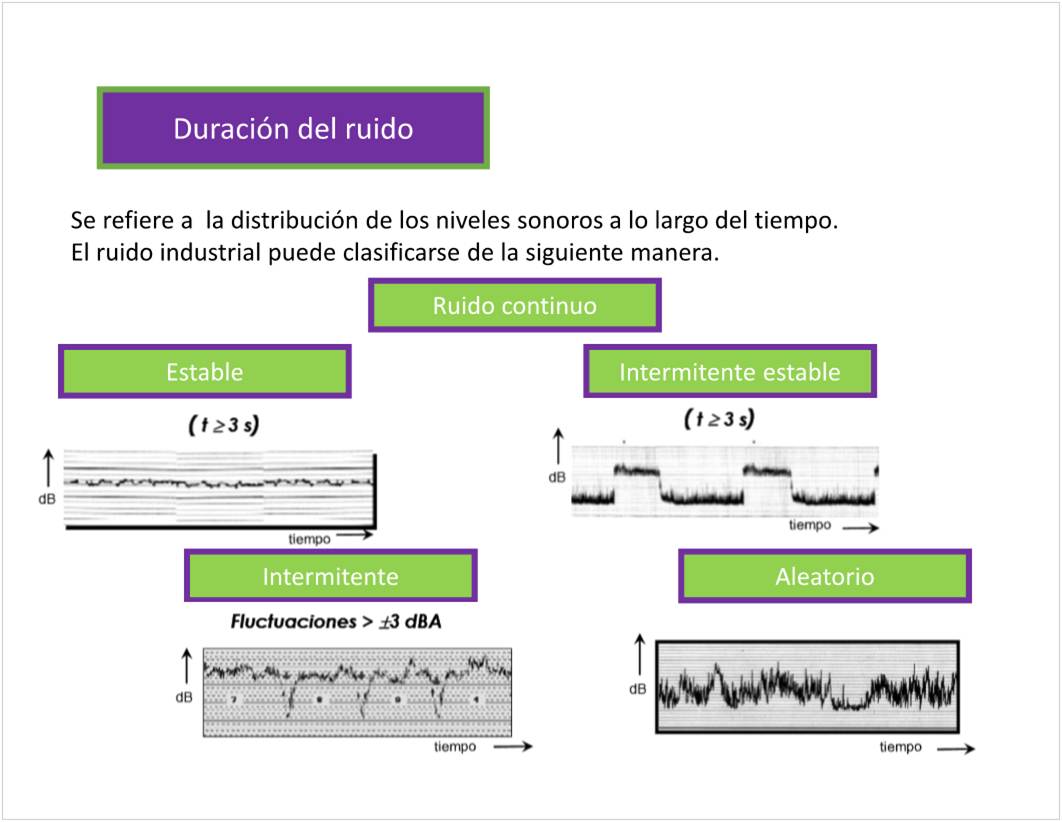 Duración del ruido

Se refiere a la distribución de los niveles sonoros a lo largo del tiempo. El ruido industrial puede clasificarse de la siguiente manera.

Ruido continuo

Estable

$(t \geq 3\ s)$

dB

tiempo

Intermitente estable

$(t \geq 3\ s)$

dB

tiempo

Intermitente

Fluctuaciones > $\pm 3$ dBA

dB

tiempo

Aleatorio

dB

tiempo